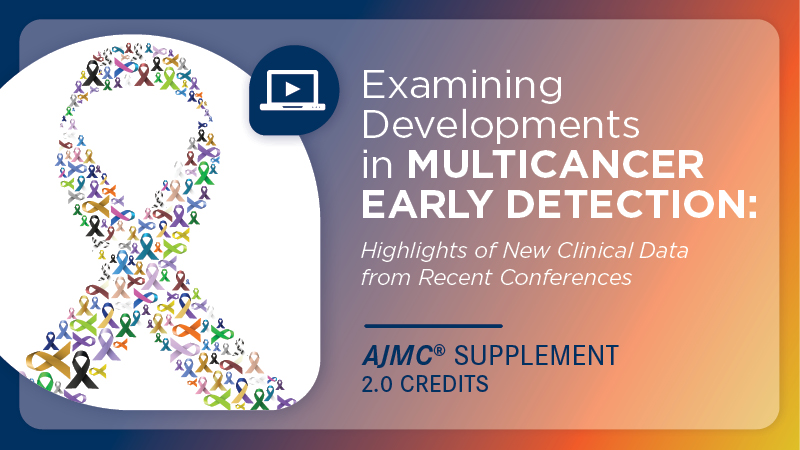 Examining Developments in MULTICANCER EARLY DETECTION:

Highlights of New Clinical Data from Recent Conferences

AJMC® SUPPLEMENT
2.0 CREDITS